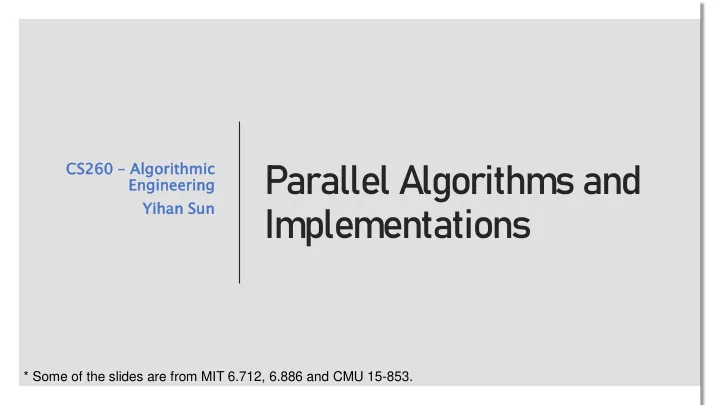 CS260 – Algorithmic Engineering
Yihan Sun

Parallel Algorithms and Implementations

* Some of the slides are from MIT 6.712, 6.886 and CMU 15-853.